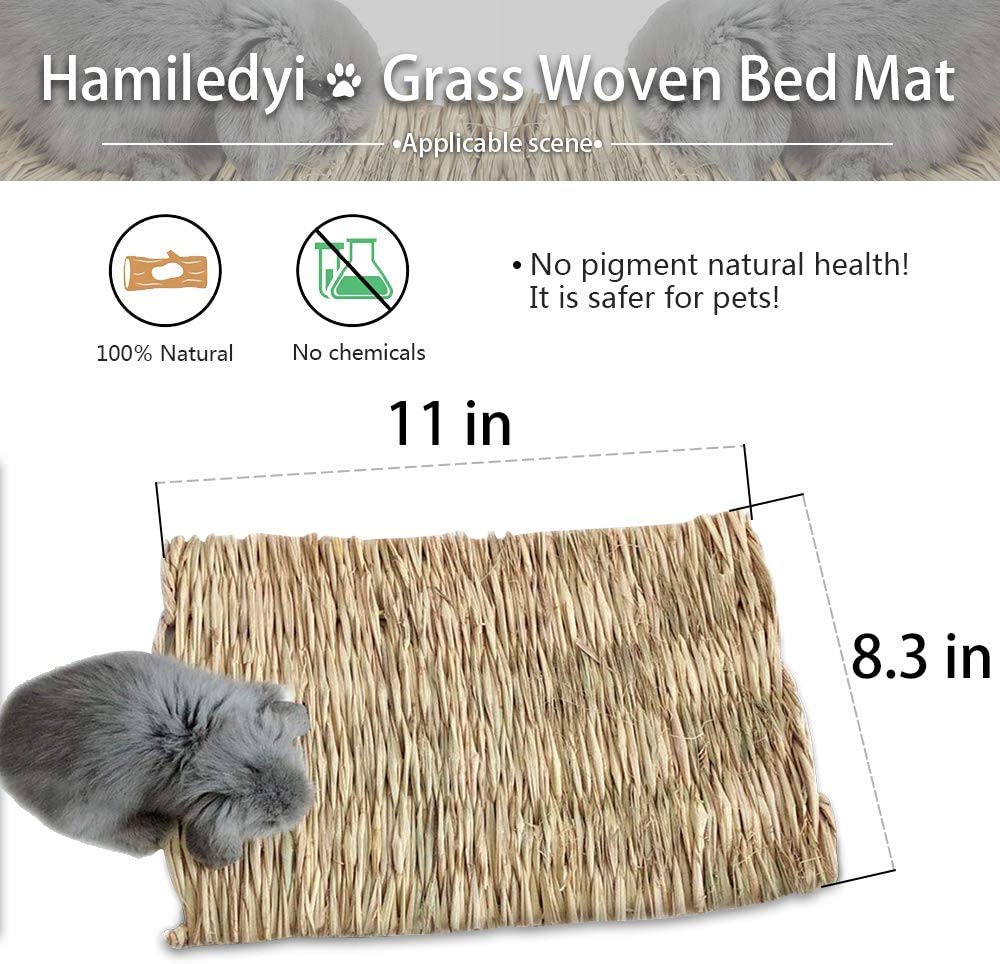 Hamiledyi Grass Woven Bed Mat

•Applicable scene•

100% Natural

No chemicals

• No pigment natural health! It is safer for pets!

11 in

8.3 in